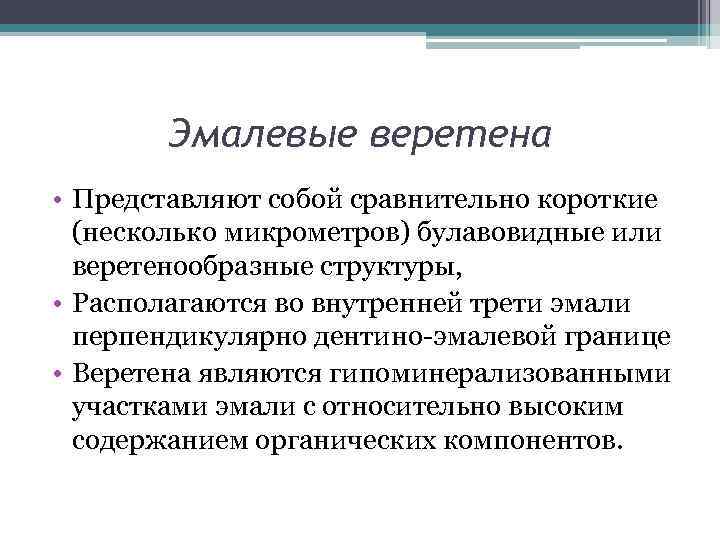 Эмалевые веретена

• Представляют собой сравнительно короткие (несколько микрометров) булавовидные или веретенообразные структуры,
• Располагаются во внутренней трети эмали перпендикулярно дентино-эмалевой границе
• Веретена являются гипоминерализованными участками эмали с относительно высоким содержанием органических компонентов.